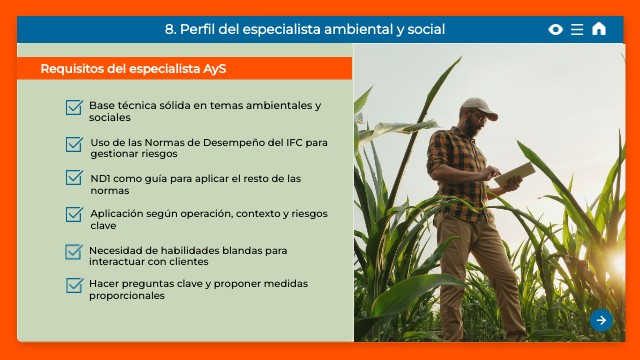 8. Perfil del especialista ambiental y social

Requisitos del especialista AyS

Base técnica sólida en temas ambientales y sociales

Uso de las Normas de Desempeño del IFC para gestionar riesgos

ND1 como guía para aplicar el resto de las normas

Aplicación según operación, contexto y riesgos clave

Necesidad de habilidades blandas para interactuar con clientes

Hacer preguntas clave y proponer medidas proporcionales